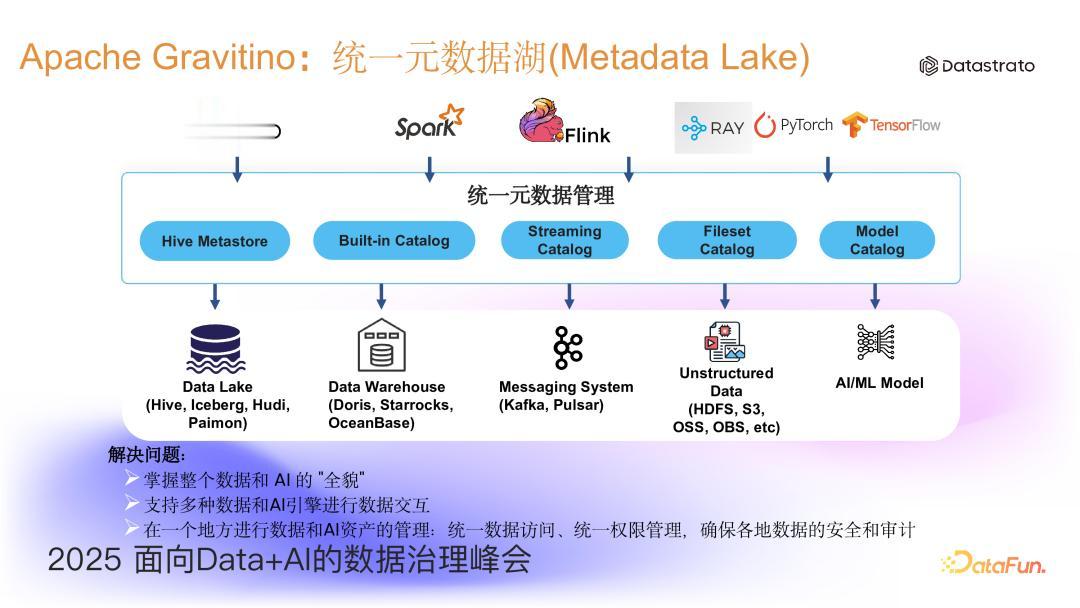 Apache Gravitino：统一元数据湖(Metadata Lake)

Datastrato

Spark

Flink

RAY

PyTorch

TensorFlow

统一元数据管理

Hive Metastore

Built-in Catalog

Streaming Catalog

Fileset Catalog

Model Catalog

Data Lake (Hive, Iceberg, Hudi, Paimon)

Data Warehouse (Doris, Starrocks, OceanBase)

Messaging System (Kafka, Pulsar)

Unstructured Data (HDFS, S3, OSS, OBS, etc)

AI/ML Model

解决问题:
➢ 掌握整个数据和 AI 的 "全貌"
➢ 支持多种数据和AI引擎进行数据交互
➢ 在一个地方进行数据和AI资产的管理：统一数据访问、统一权限管理，确保各地数据的安全和审计

2025 面向Data+AI的数据治理峰会

DataFun.